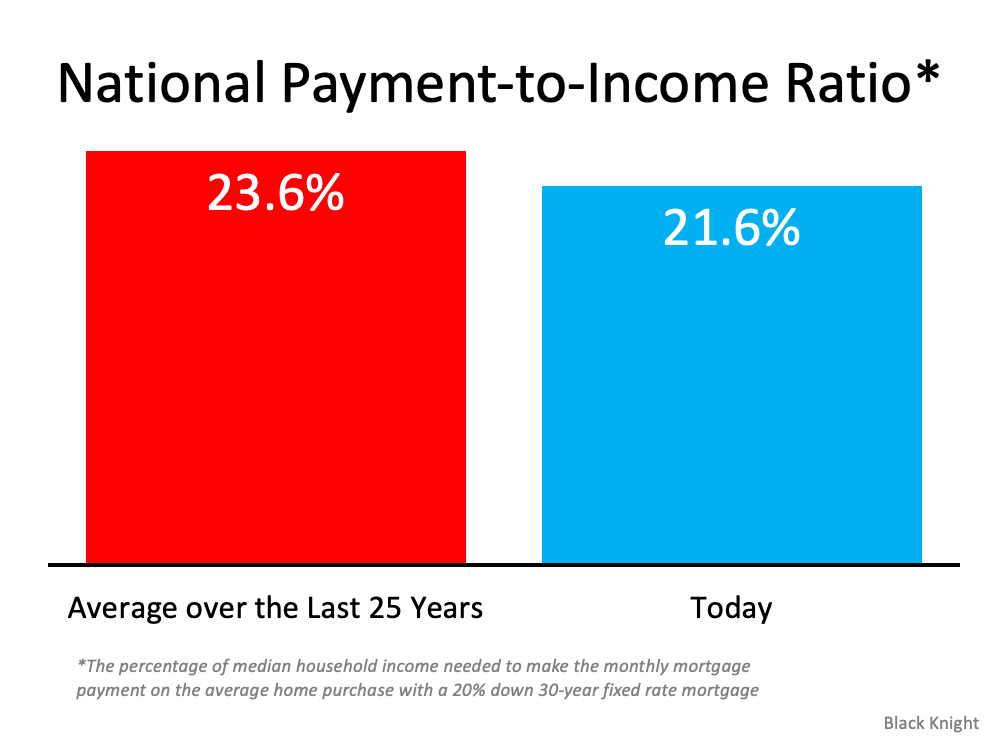 National Payment-to-Income Ratio*

23.6%

21.6%

Average over the Last 25 Years

Today

*The percentage of median household income needed to make the monthly mortgage payment on the average home purchase with a 20% down 30-year fixed rate mortgage

Black Knight